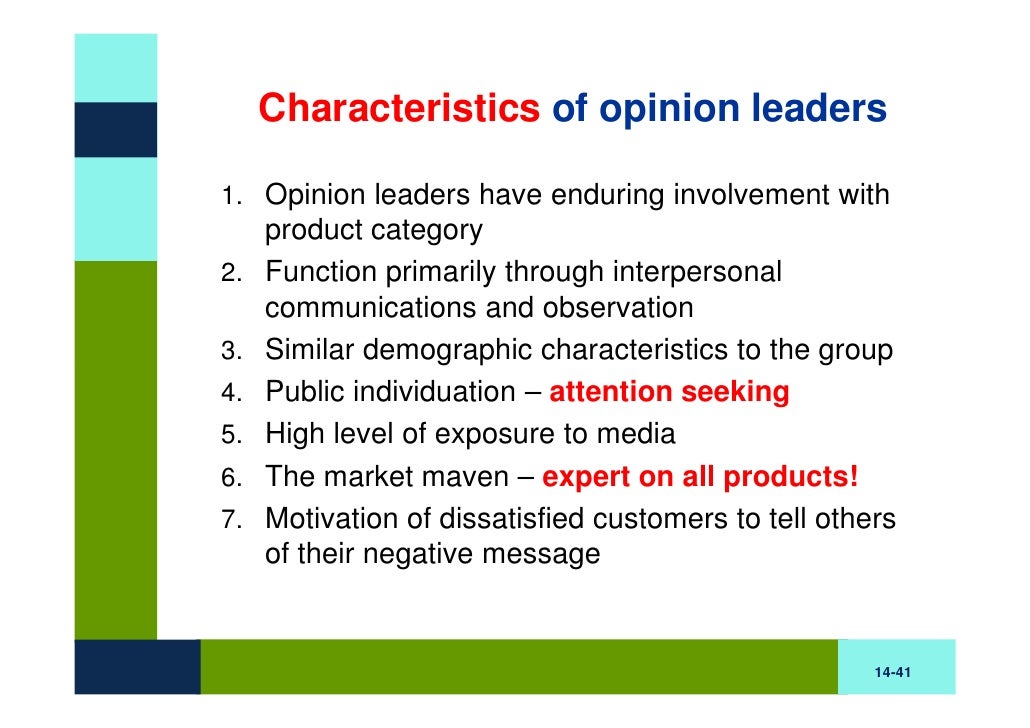 Characteristics of opinion leaders

1. Opinion leaders have enduring involvement with product category
2. Function primarily through interpersonal communications and observation
3. Similar demographic characteristics to the group
4. Public individuation – attention seeking
5. High level of exposure to media
6. The market maven – expert on all products!
7. Motivation of dissatisfied customers to tell others of their negative message

14-41